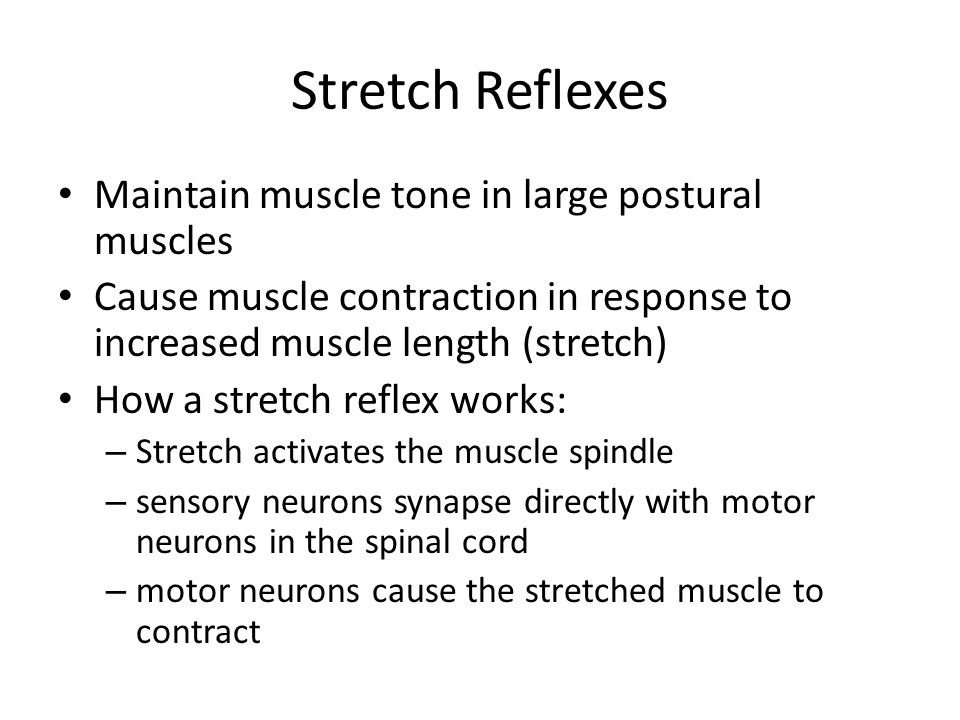 Stretch Reflexes

• Maintain muscle tone in large postural muscles
• Cause muscle contraction in response to increased muscle length (stretch)
• How a stretch reflex works:
– Stretch activates the muscle spindle
– sensory neurons synapse directly with motor neurons in the spinal cord
– motor neurons cause the stretched muscle to contract